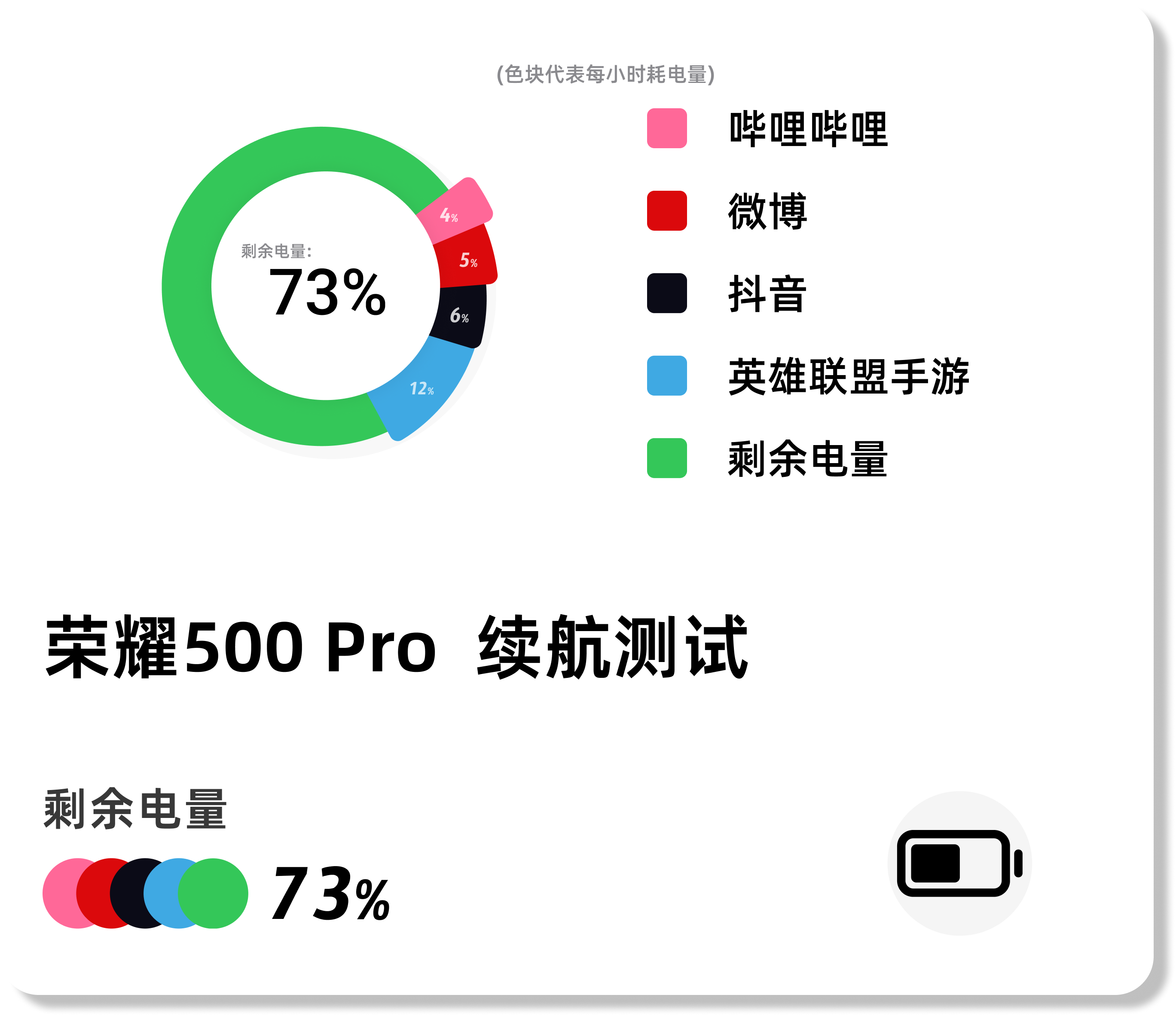 (色块代表每小时耗电量)

剩余电量:
73%

4%
5%
6%
12%

哔哩哔哩
微博
抖音
英雄联盟手游
剩余电量

荣耀500 Pro 续航测试

剩余电量

73%